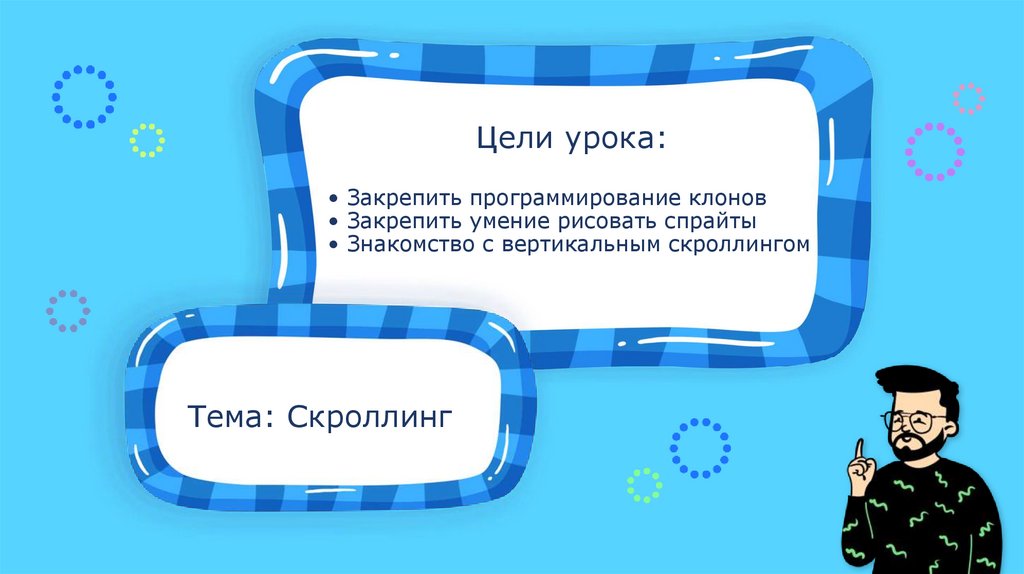 Цели урока:

• Закрепить программирование клонов
• Закрепить умение рисовать спрайты
• Знакомство с вертикальным скроллингом

Тема: Скроллинг